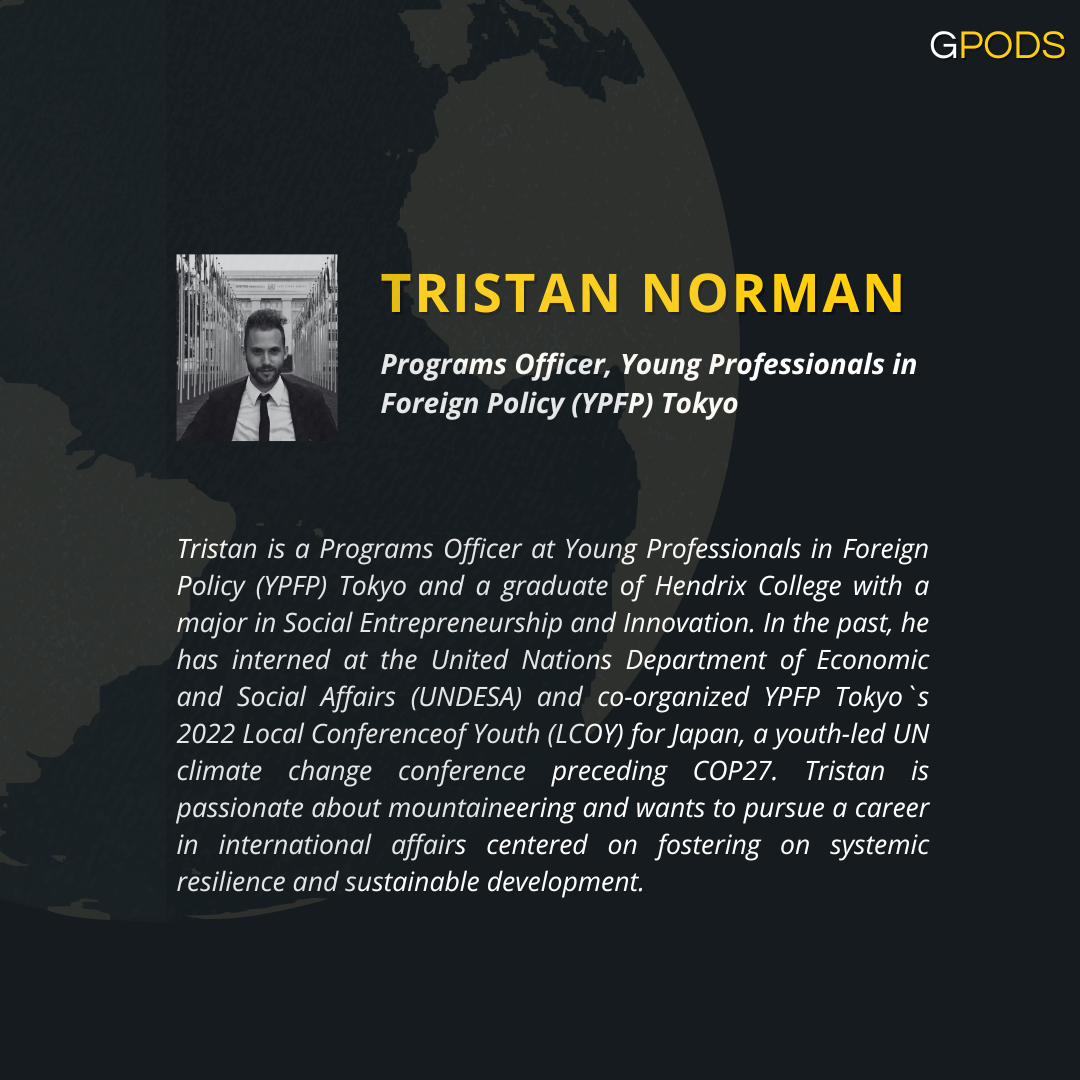 GPODS

TRISTAN NORMAN

Programs Officer, Young Professionals in Foreign Policy (YPFP) Tokyo

Tristan is a Programs Officer at Young Professionals in Foreign Policy (YPFP) Tokyo and a graduate of Hendrix College with a major in Social Entrepreneurship and Innovation. In the past, he has interned at the United Nations Department of Economic and Social Affairs (UNDESA) and co-organized YPFP Tokyo`s 2022 Local Conferenceof Youth (LCOY) for Japan, a youth-led UN climate change conference preceding COP27. Tristan is passionate about mountaineering and wants to pursue a career in international affairs centered on fostering on systemic resilience and sustainable development.